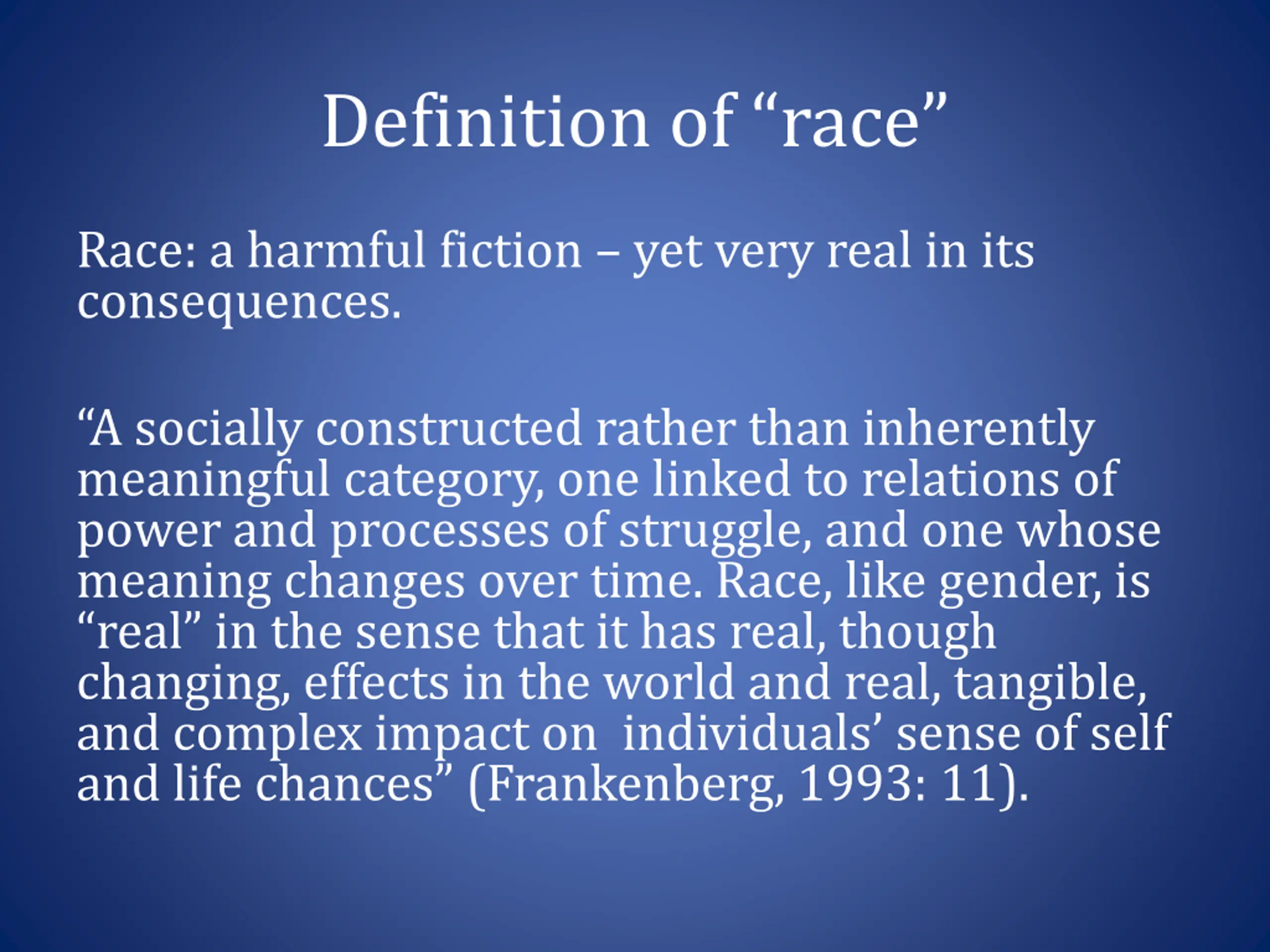 Definition of “race”

Race: a harmful fiction – yet very real in its consequences.

“A socially constructed rather than inherently meaningful category, one linked to relations of power and processes of struggle, and one whose meaning changes over time. Race, like gender, is “real” in the sense that it has real, though changing, effects in the world and real, tangible, and complex impact on  individuals’ sense of self and life chances” (Frankenberg, 1993: 11).